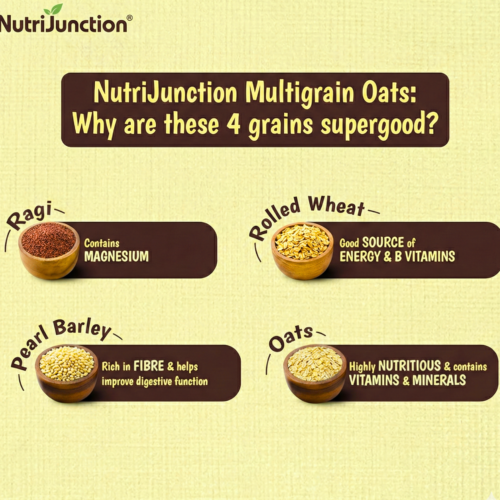 NutriJunction®

NutriJunction Multigrain Oats: Why are these 4 grains supergood?

Ragi
Contains MAGNESIUM

Rolled Wheat
Good SOURCE of ENERGY & B VITAMINS

Pearl Barley
Rich in FIBRE & helps improve digestive function

Oats
Highly NUTRITIOUS & contains VITAMINS & MINERALS